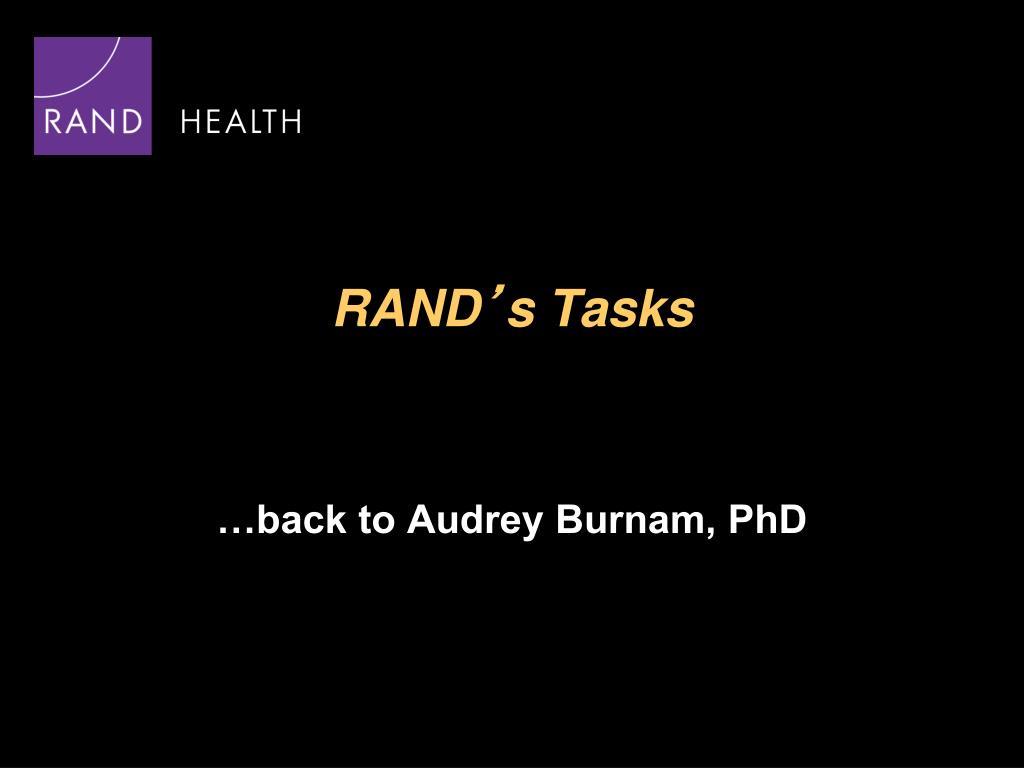 RAND HEALTH

RAND’s Tasks

…back to Audrey Burnam, PhD